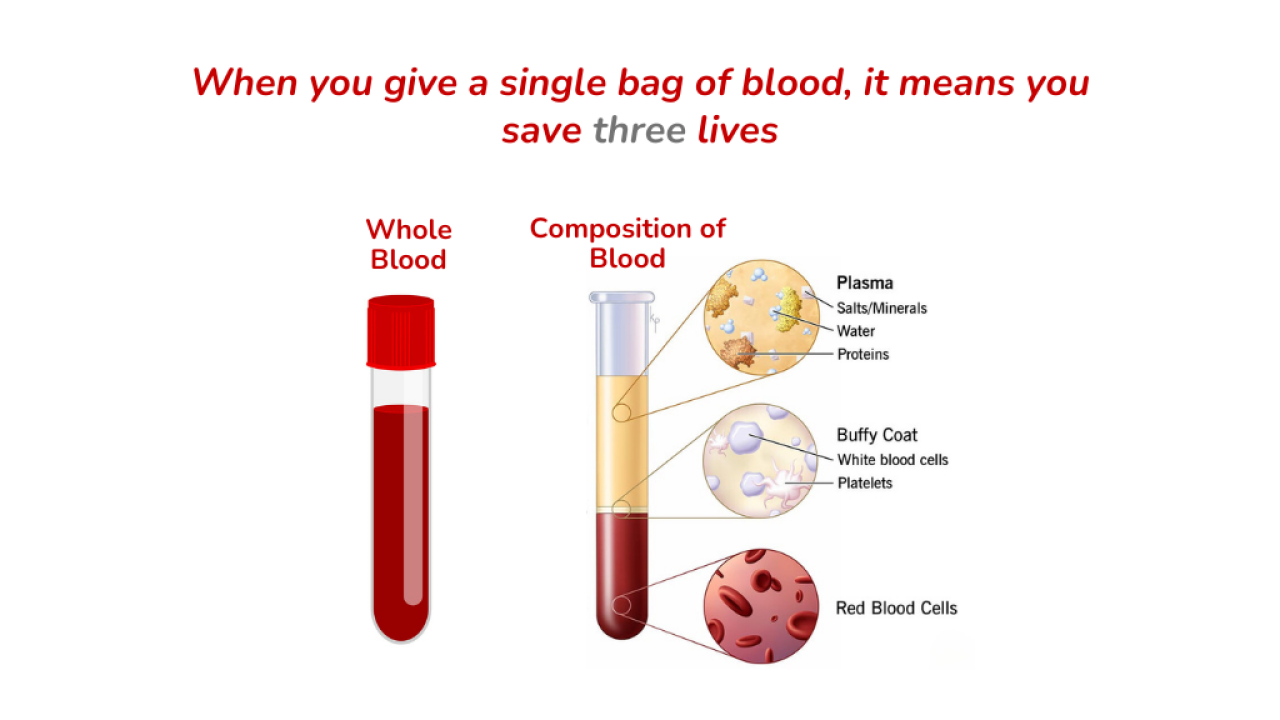 When you give a single bag of blood, it means you save three lives

Whole Blood

Composition of Blood

Plasma
Salts/Minerals
Water
Proteins

Buffy Coat
White blood cells
Platelets

Red Blood Cells